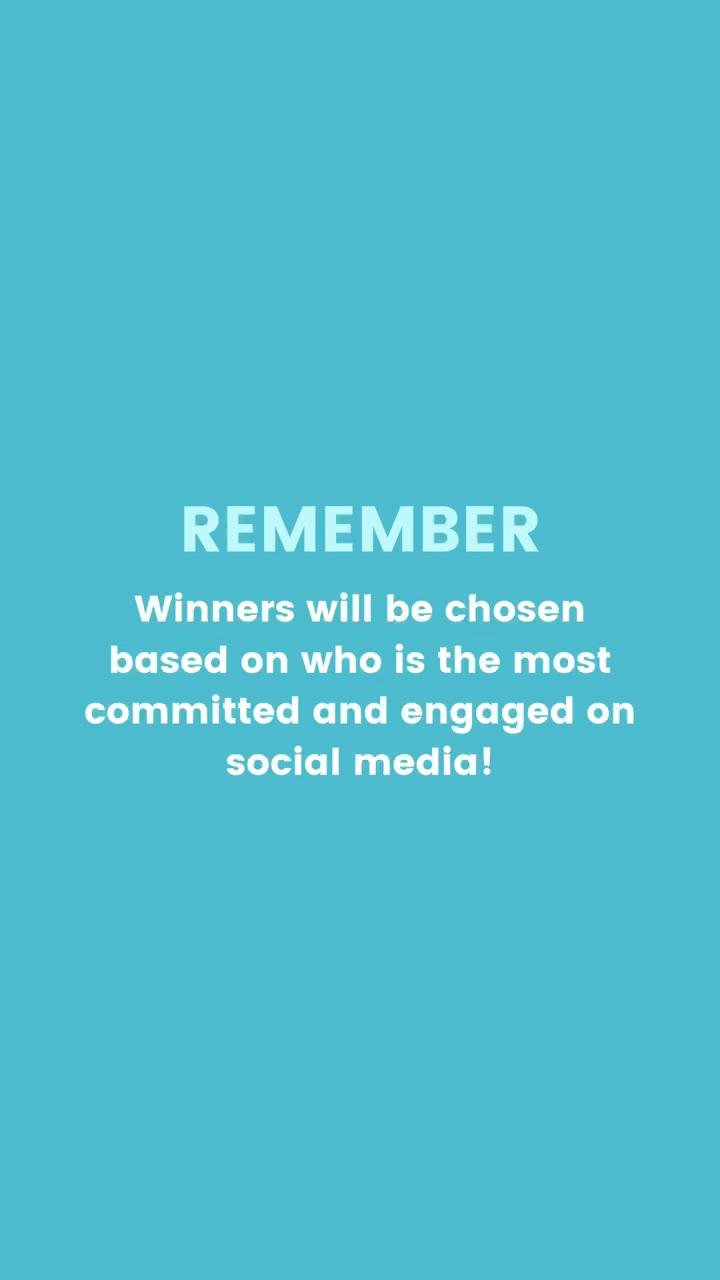 REMEMBER

Winners will be chosen based on who is the most committed and engaged on social media!